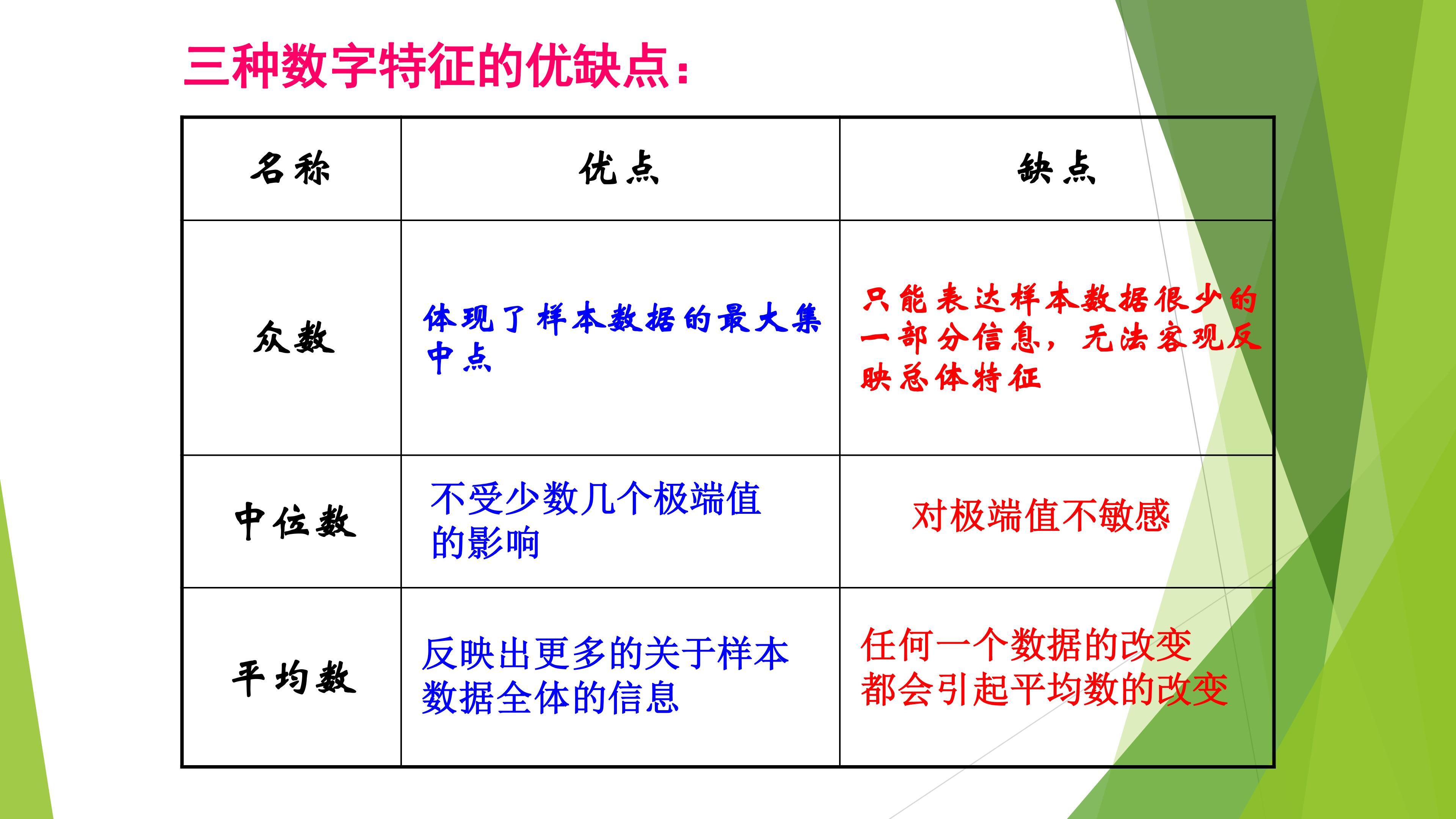 三种数字特征的优缺点：

| 名称 | 优点 | 缺点 |
|---|---|---|
| 众数 | 体现了样本数据的最大集中点 | 只能表达样本数据很少的一部分信息，无法客观反映总体特征 |
| 中位数 | 不受少数几个极端值的影响 | 对极端值不敏感 |
| 平均数 | 反映出更多的关于样本数据全体的信息 | 任何一个数据的改变都会引起平均数的改变 |